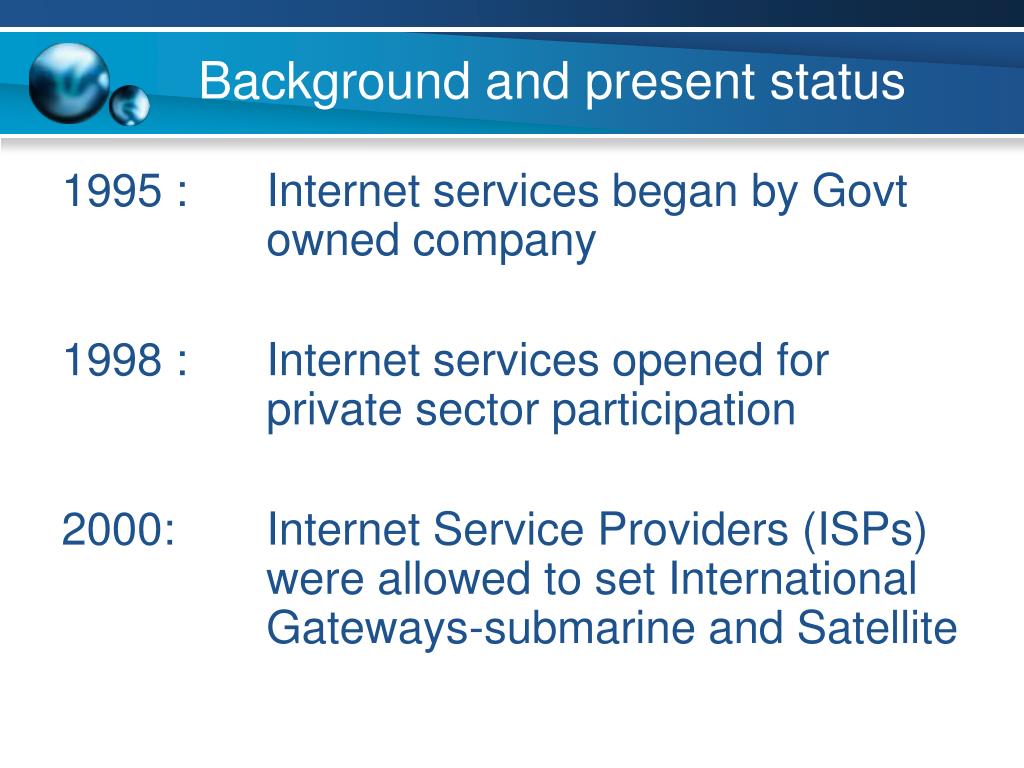 Background and present status

1995 : Internet services began by Govt owned company

1998 : Internet services opened for private sector participation

2000: Internet Service Providers (ISPs) were allowed to set International Gateways-submarine and Satellite